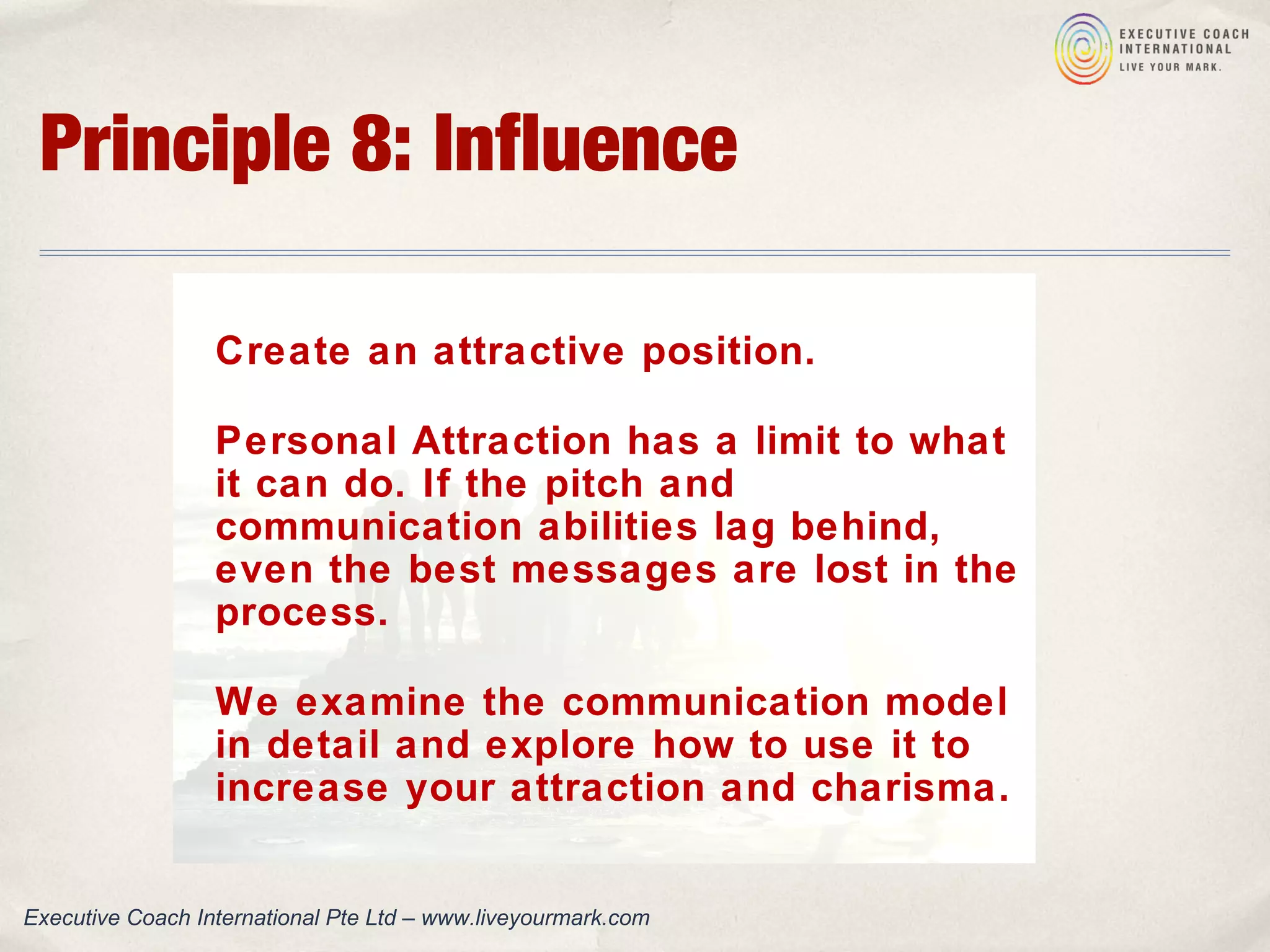 EXECUTIVE COACH INTERNATIONAL
LIVE YOUR MARK.

Principle 8: Influence

Create an attractive position.

Personal Attraction has a limit to what it can do. If the pitch and communication abilities lag behind, even the best messages are lost in the process.

We examine the communication model in detail and explore how to use it to increase your attraction and charisma.

Executive Coach International Pte Ltd – www.liveyourmark.com